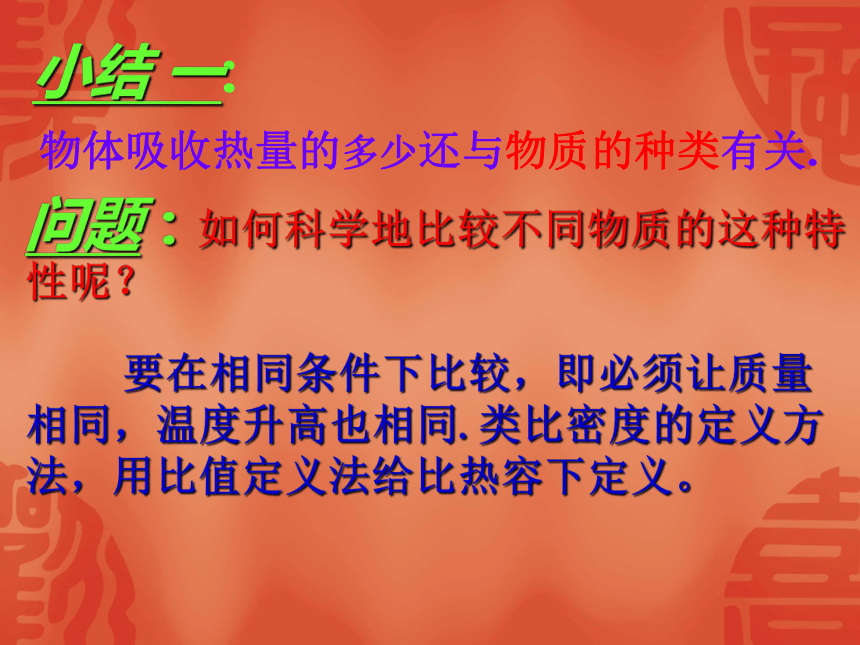 小结 一:

物体吸收热量的多少还与物质的种类有关.

问题：如何科学地比较不同物质的这种特性呢？

要在相同条件下比较，即必须让质量相同，温度升高也相同.类比密度的定义方法，用比值定义法给比热容下定义。